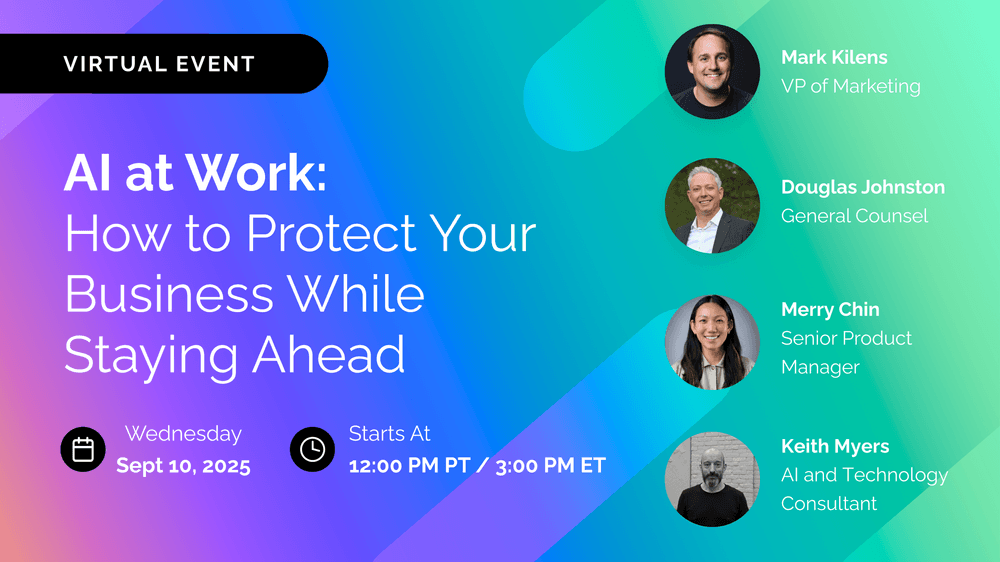 VIRTUAL EVENT

AI at Work:
How to Protect Your Business While Staying Ahead

Wednesday
Sept 10, 2025

Starts At
12:00 PM PT / 3:00 PM ET

Mark Kilens
VP of Marketing

Douglas Johnston
General Counsel

Merry Chin
Senior Product Manager

Keith Myers
AI and Technology Consultant